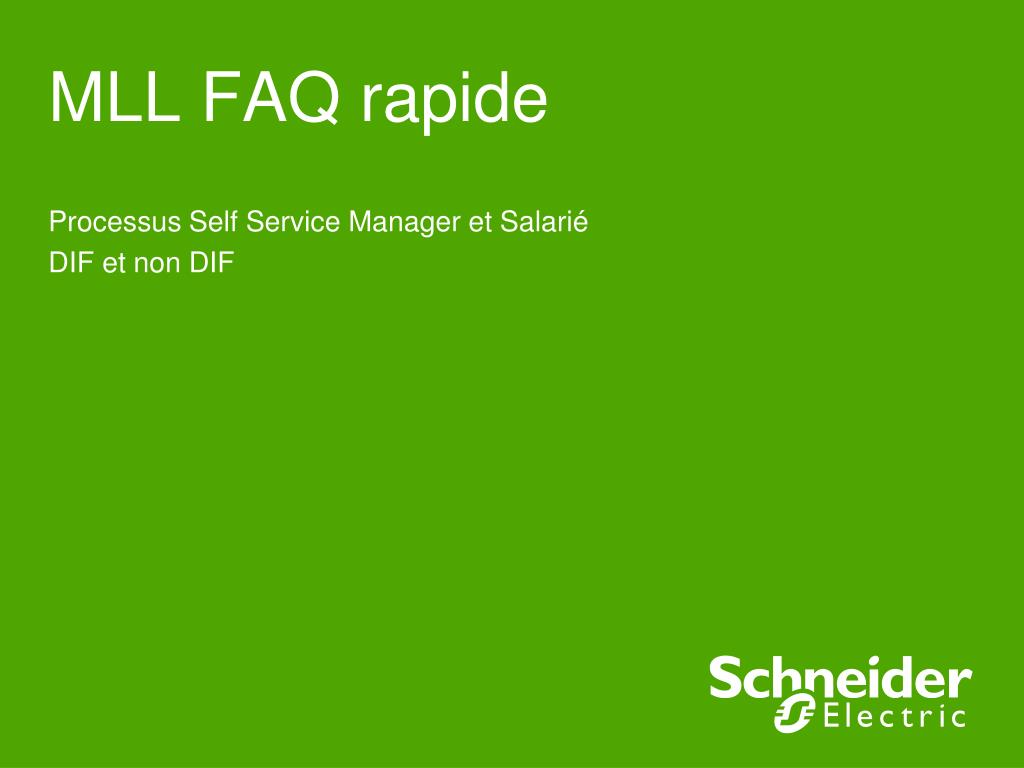 MLL FAQ rapide

Processus Self Service Manager et Salarié
DIF et non DIF

Schneider Electric